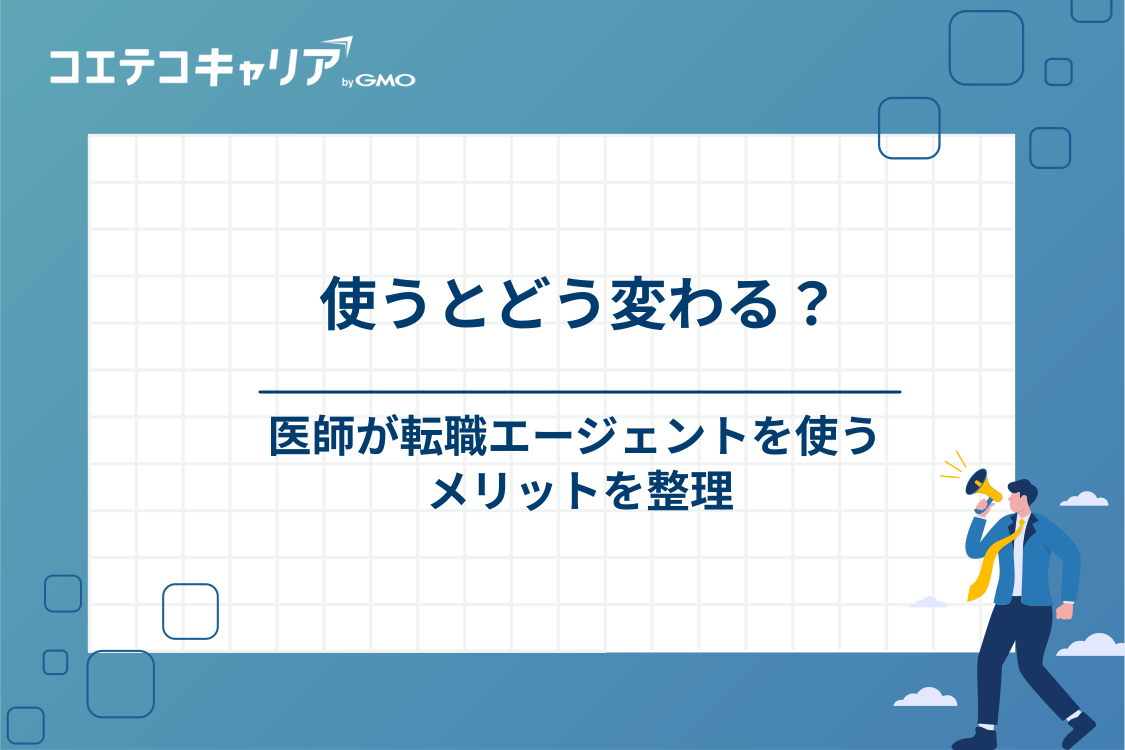 コエテコキャリア by GMO

使うとどう変わる？

医師が転職エージェントを使うメリットを整理